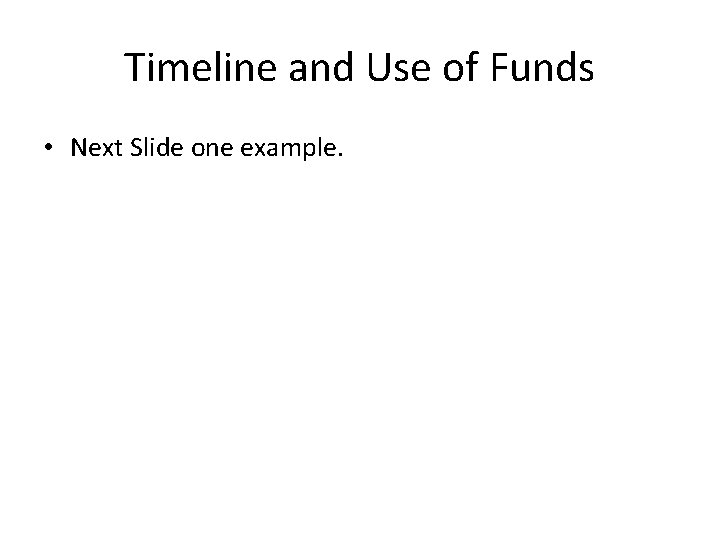 Timeline and Use of Funds

• Next Slide one example.